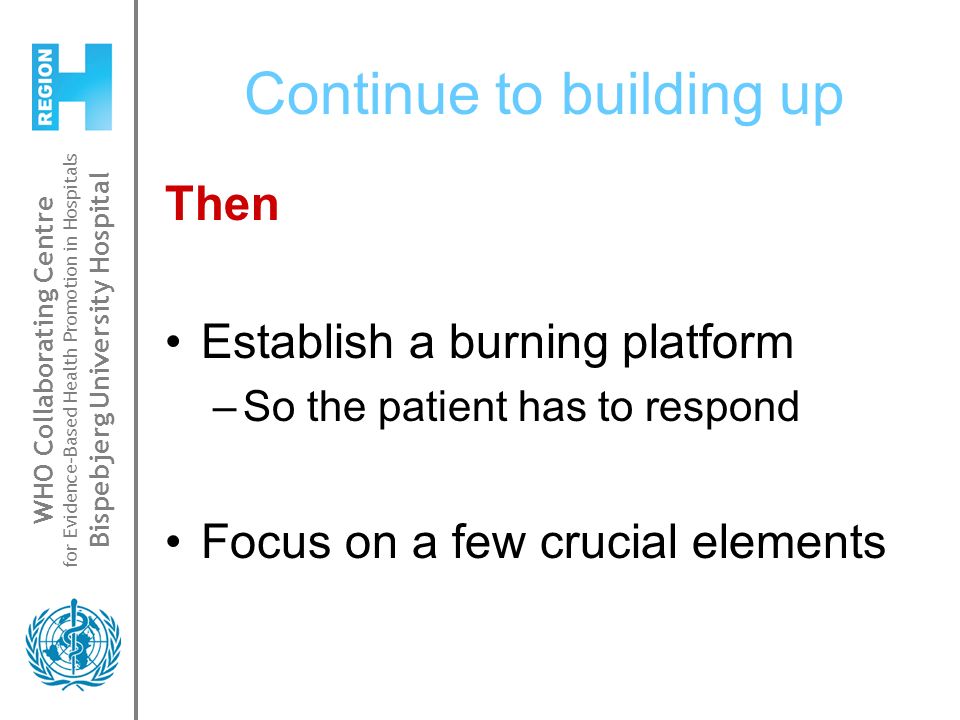 REGION H

WHO Collaborating Centre
for Evidence-Based Health Promotion in Hospitals
Bispebjerg University Hospital

Continue to building up

Then

• Establish a burning platform
– So the patient has to respond

• Focus on a few crucial elements